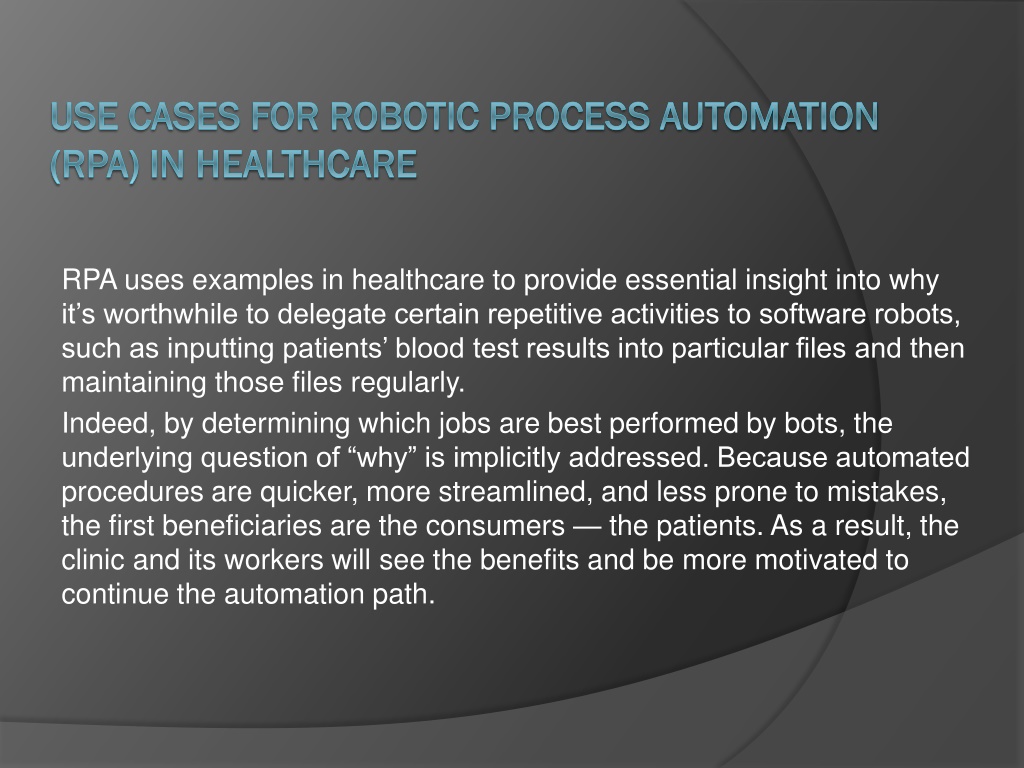 USE CASES FOR ROBOTIC PROCESS AUTOMATION (RPA) IN HEALTHCARE

RPA uses examples in healthcare to provide essential insight into why it’s worthwhile to delegate certain repetitive activities to software robots, such as inputting patients’ blood test results into particular files and then maintaining those files regularly.

Indeed, by determining which jobs are best performed by bots, the underlying question of “why” is implicitly addressed. Because automated procedures are quicker, more streamlined, and less prone to mistakes, the first beneficiaries are the consumers — the patients. As a result, the clinic and its workers will see the benefits and be more motivated to continue the automation path.